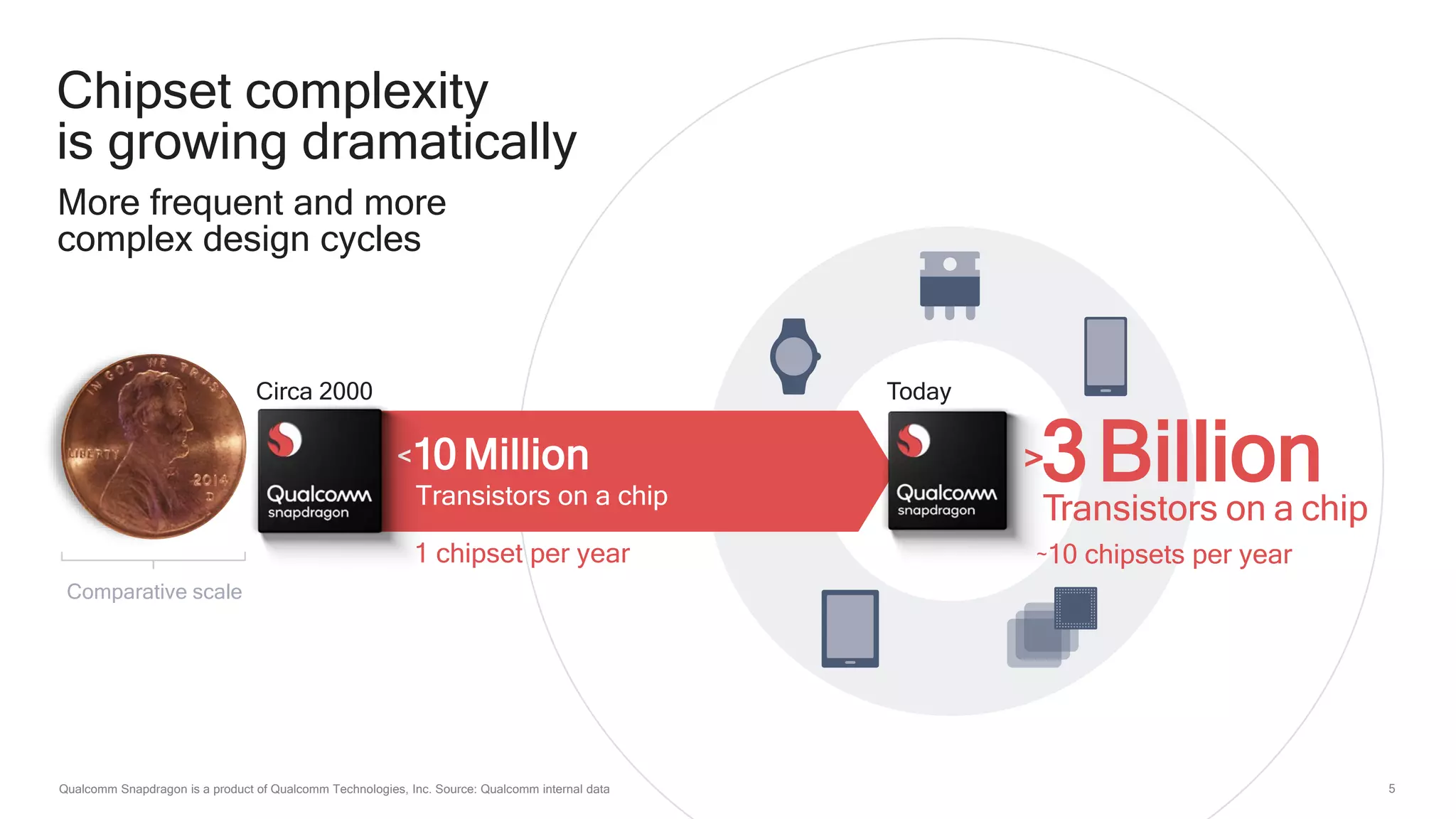 Chipset complexity is growing dramatically

More frequent and more complex design cycles

IN GOD WE TRUST
LIBERTY
2014
D

Comparative scale

Circa 2000

Qualcomm snapdragon

<10 Million
Transistors on a chip

1 chipset per year

Today

Qualcomm snapdragon

>3 Billion
Transistors on a chip

~10 chipsets per year

Qualcomm Snapdragon is a product of Qualcomm Technologies, Inc. Source: Qualcomm internal data

5